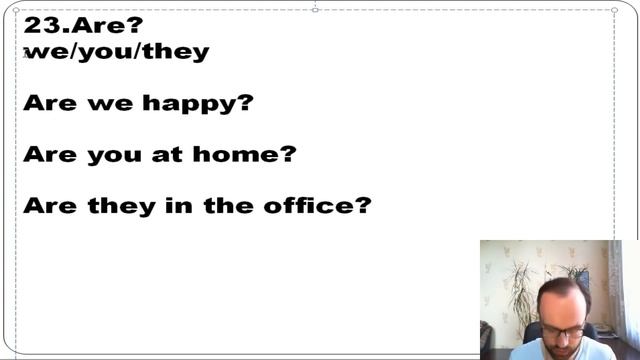 23.Are?
we/you/they

Are we happy?

Are you at home?

Are they in the office?